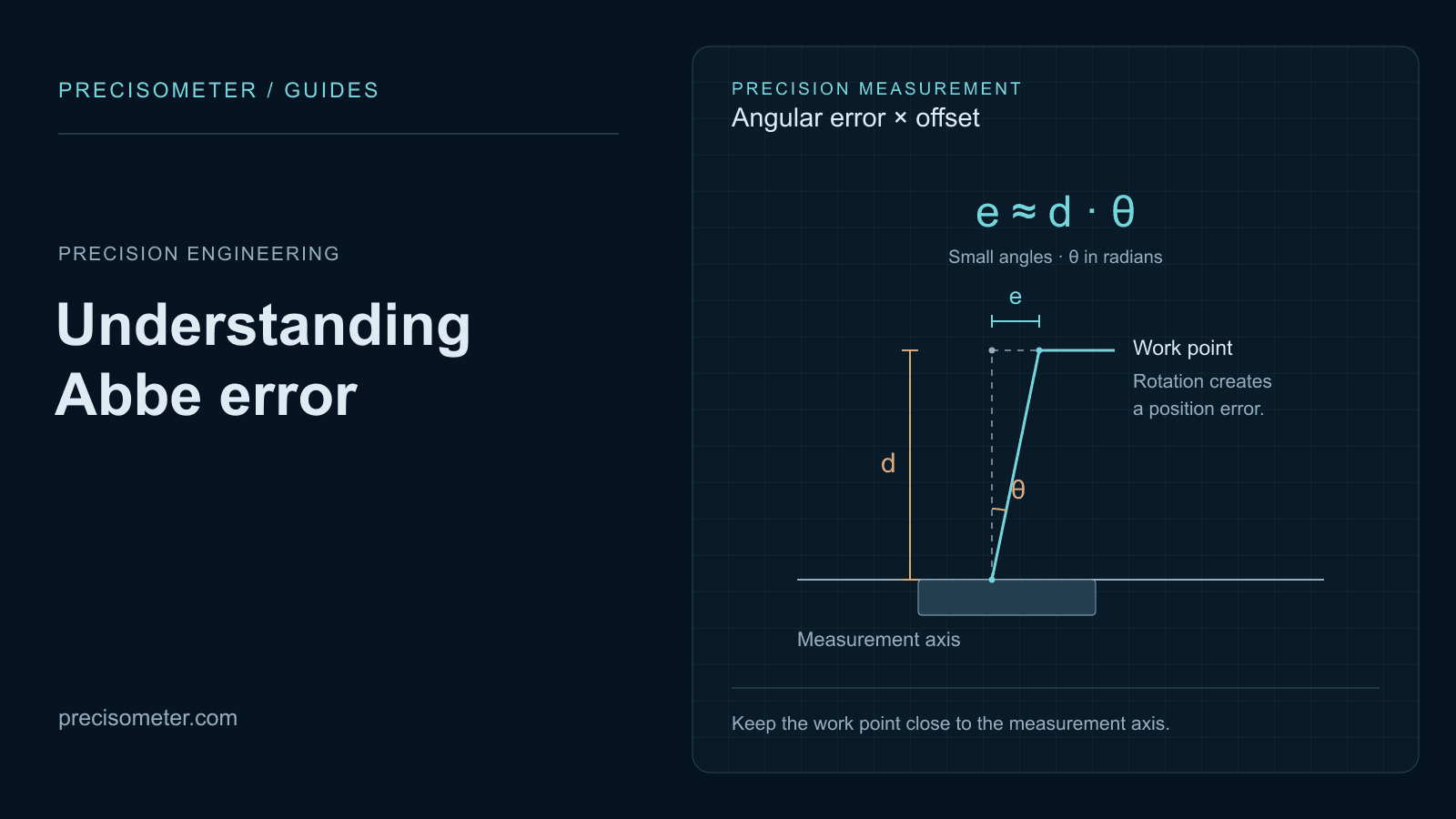 PRECISOMETER / GUIDES

PRECISION ENGINEERING

Understanding Abbe error

precisometer.com

PRECISION MEASUREMENT

Angular error × offset

$e \approx d \cdot \theta$

Small angles · θ in radians

e

Work point

Rotation creates a position error.

d

θ

Measurement axis

Keep the work point close to the measurement axis.